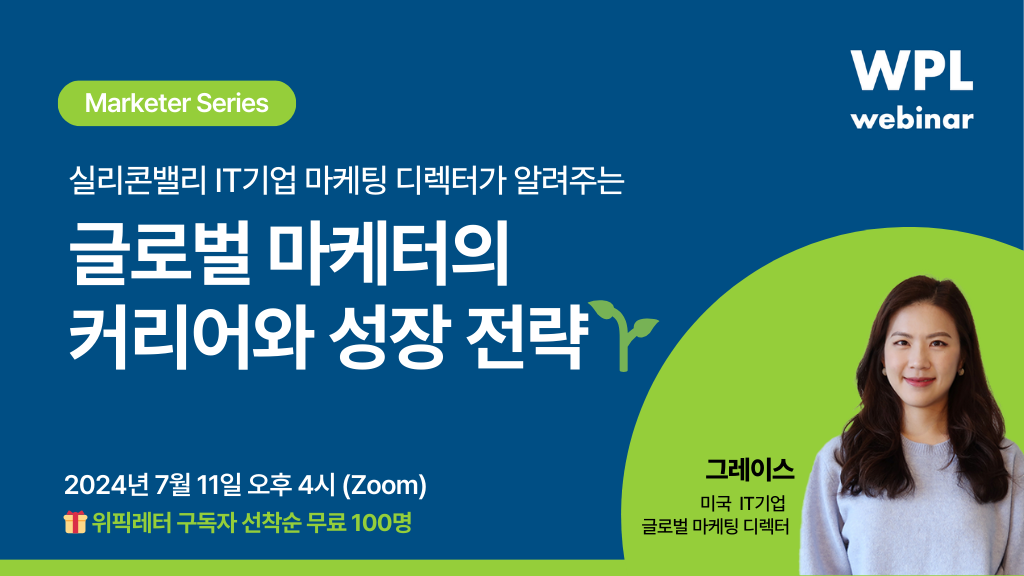 Marketer Series

WPL
webinar

실리콘밸리 IT기업 마케팅 디렉터가 알려주는

글로벌 마케터의
커리어와 성장 전략

2024년 7월 11일 오후 4시 (Zoom)
위픽레터 구독자 선착순 무료 100명

그레이스
미국 IT기업
글로벌 마케팅 디렉터